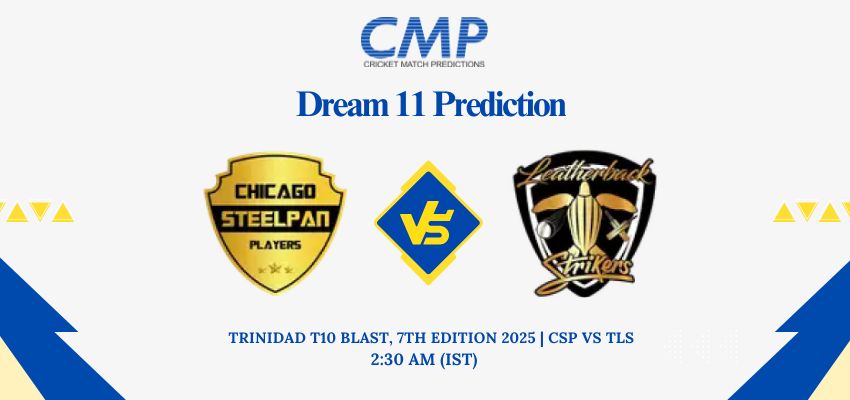 CMP
CRICKET MATCH PREDICTIONS

Dream 11 Prediction

CHICAGO STEELPAN PLAYERS

VS

Leatherback Strikers

TRINIDAD T10 BLAST, 7TH EDITION 2025 | CSP VS TLS
2:30 AM (IST)